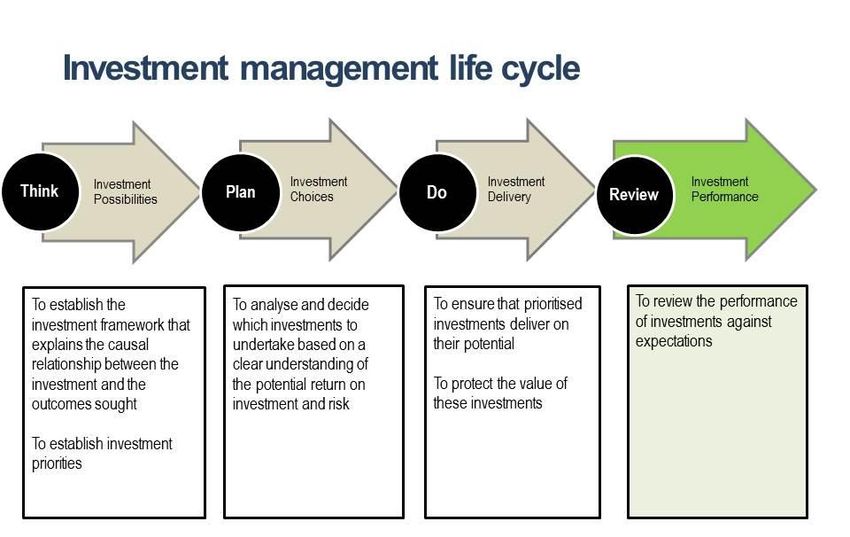 Investment management life cycle

Think Investment Possibilities

Plan Investment Choices

Do Investment Delivery

Review Investment Performance

To establish the investment framework that explains the causal relationship between the investment and the outcomes sought

To establish investment priorities

To analyse and decide which investments to undertake based on a clear understanding of the potential return on investment and risk

To ensure that prioritised investments deliver on their potential

To protect the value of these investments

To review the performance of investments against expectations